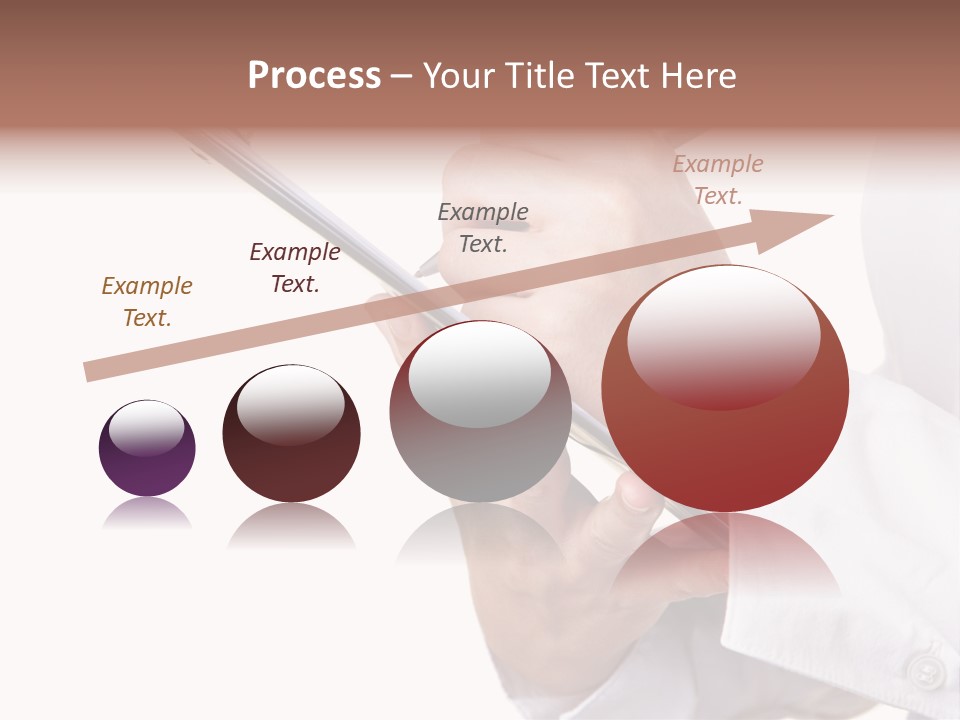 Process – Your Title Text Here

Example Text.

Example Text.

Example Text.

Example Text.